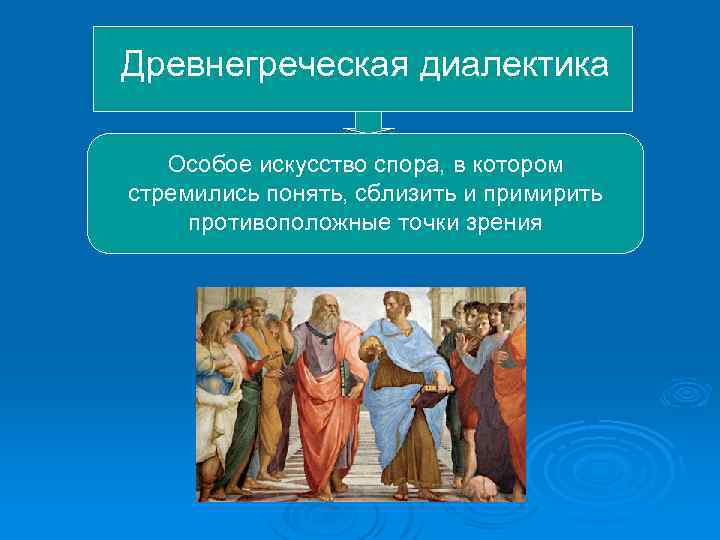 Древнегреческая диалектика

Особое искусство спора, в котором стремились понять, сблизить и примирить противоположные точки зрения